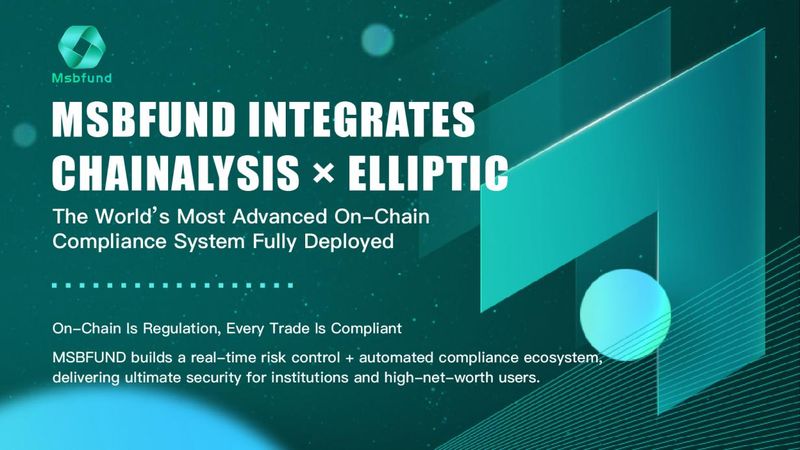 Msbfund

MSBFUND INTEGRATES CHAINALYSIS × ELLIPTIC

The World's Most Advanced On-Chain Compliance System Fully Deployed

On-Chain Is Regulation, Every Trade Is Compliant

MSBFUND builds a real-time risk control + automated compliance ecosystem, delivering ultimate security for institutions and high-net-worth users.